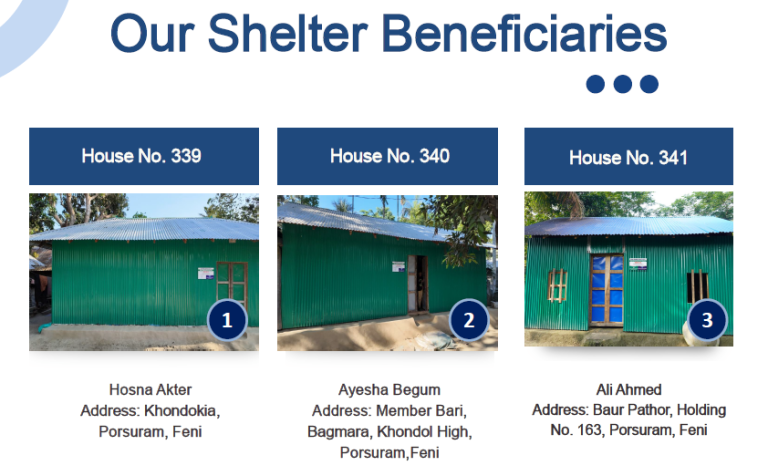 Our Shelter Beneficiaries

House No. 339

1

Hosna Akter
Address: Khondokia, Porsuram, Feni

House No. 340

2

Ayesha Begum
Address: Member Bari, Bagmara, Khondol High, Porsuram,Feni

House No. 341

3

Ali Ahmed
Address: Baur Pathor, Holding No. 163, Porsuram, Feni